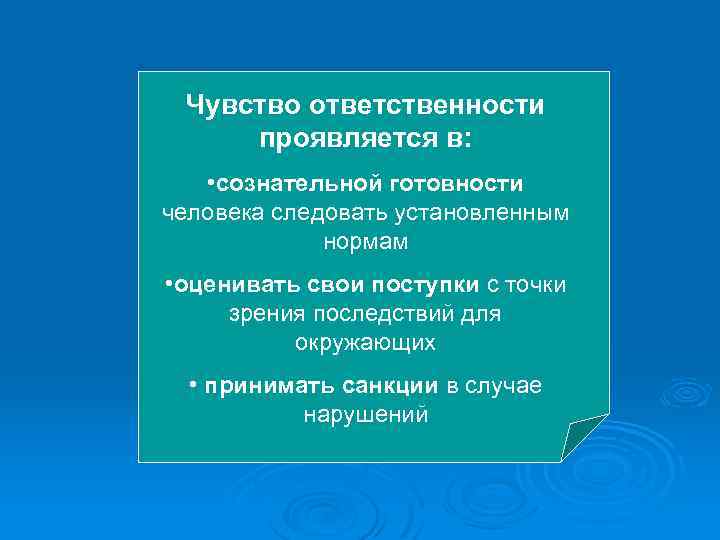 Чувство ответственности проявляется в:

•сознательной готовности человека следовать установленным нормам

•оценивать свои поступки с точки зрения последствий для окружающих

• принимать санкции в случае нарушений